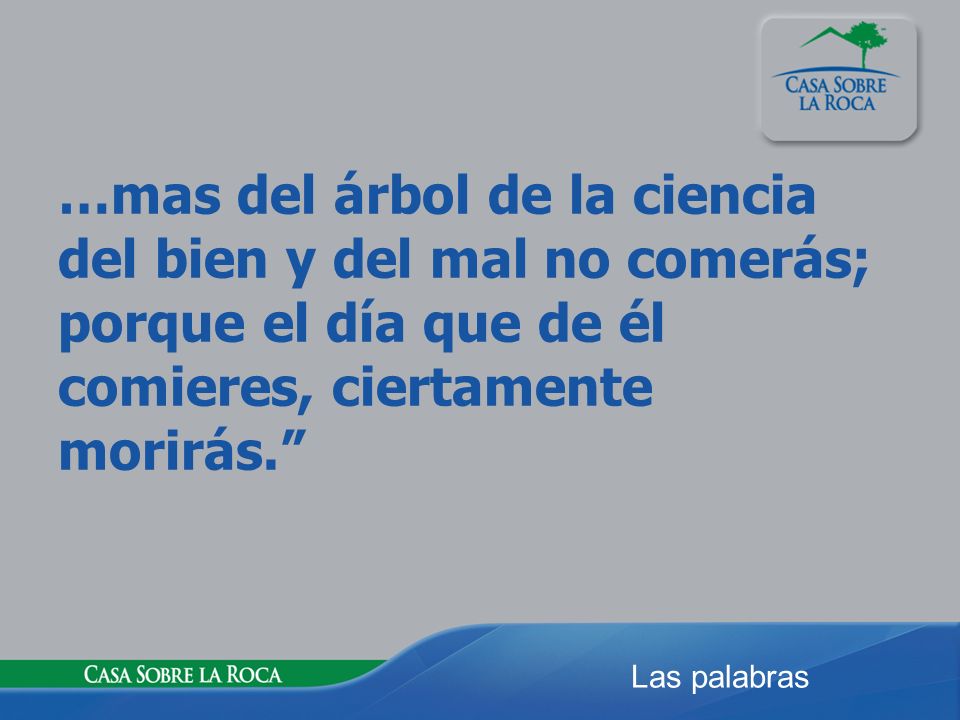 CASA SOBRE LA ROCA

…mas del árbol de la ciencia del bien y del mal no comerás; porque el día que de él comieres, ciertamente morirás.”

CASA SOBRE LA ROCA

Las palabras